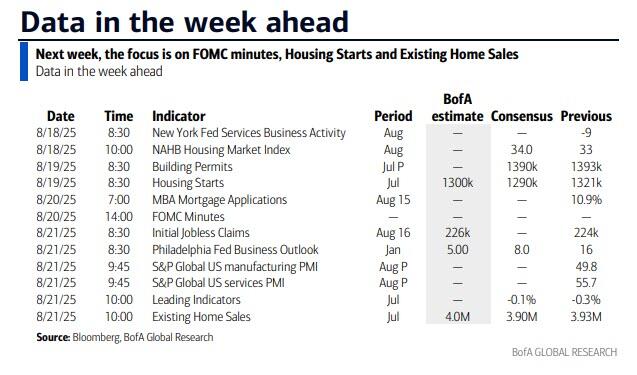 Data in the week ahead

Next week, the focus is on FOMC minutes, Housing Starts and Existing Home Sales
Data in the week ahead

| Date | Time | Indicator | Period | BofA estimate | Consensus | Previous |
|---|---|---|---|---|---|---|
| 8/18/25 | 8:30 | New York Fed Services Business Activity | Aug | — | — | -9 |
| 8/18/25 | 10:00 | NAHB Housing Market Index | Aug | — | 34.0 | 33 |
| 8/19/25 | 8:30 | Building Permits | Jul P | — | 1390k | 1393k |
| 8/19/25 | 8:30 | Housing Starts | Jul | 1300k | 1290k | 1321k |
| 8/20/25 | 7:00 | MBA Mortgage Applications | Aug 15 | — | — | 10.9% |
| 8/20/25 | 14:00 | FOMC Minutes | — | — | — | — |
| 8/21/25 | 8:30 | Initial Jobless Claims | Aug 16 | 226k | — | 224k |
| 8/21/25 | 8:30 | Philadelphia Fed Business Outlook | Jan | 5.00 | 8.0 | 16 |
| 8/21/25 | 9:45 | S&P Global US manufacturing PMI | Aug P | — | — | 49.8 |
| 8/21/25 | 9:45 | S&P Global US services PMI | Aug P | — | — | 55.7 |
| 8/21/25 | 10:00 | Leading Indicators | Jul | — | -0.1% | -0.3% |
| 8/21/25 | 10:00 | Existing Home Sales | Jul | 4.0M | 3.90M | 3.93M |

Source: Bloomberg, BofA Global Research

BofA GLOBAL RESEARCH